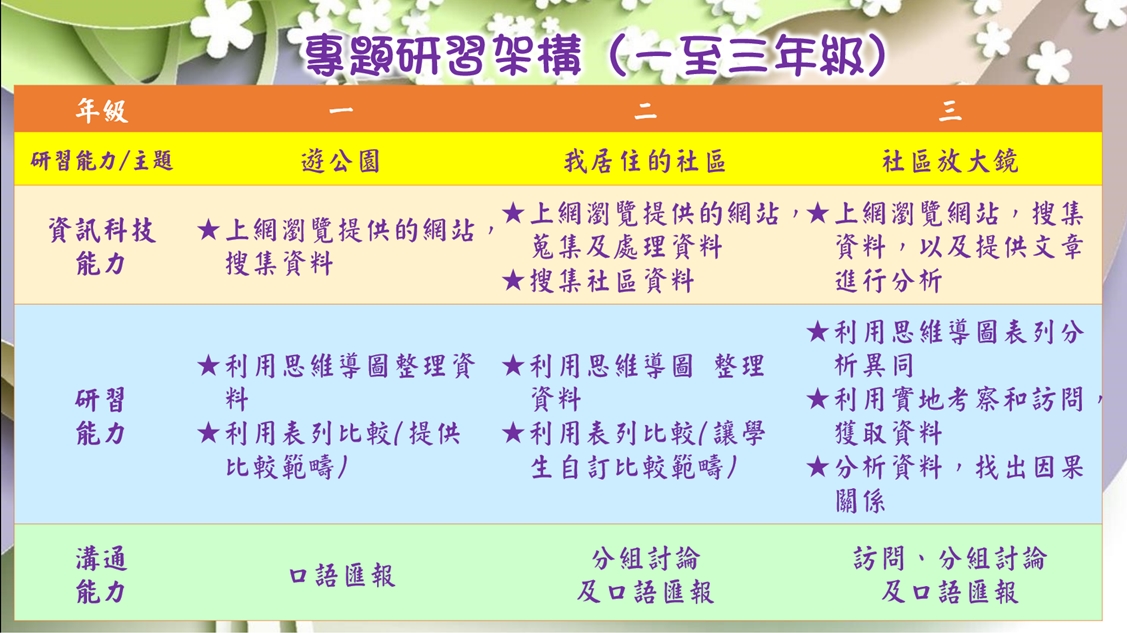 專題研習架構（一至三年級）

| 年級 | 一 | 二 | 三 |
|---|---|---|---|
| 研習能力/主題 | 遊公園 | 我居住的社區 | 社區放大鏡 |
| 資訊科技能力 | ★上網瀏覽提供的網站，搜集資料 | ★上網瀏覽提供的網站，蒐集及處理資料 ★搜集社區資料 | ★上網瀏覽網站，搜集資料，以及提供文章進行分析 |
| 研習能力 | ★利用思維導圖整理資料 ★利用表列比較(提供比較範疇) | ★利用思維導圖 整理資料 ★利用表列比較(讓學生自訂比較範疇) | ★利用思維導圖表列分析異同 ★利用實地考察和訪問，獲取資料 ★分析資料，找出因果關係 |
| 溝通能力 | 口語匯報 | 分組討論及口語匯報 | 訪問、分組討論及口語匯報 |